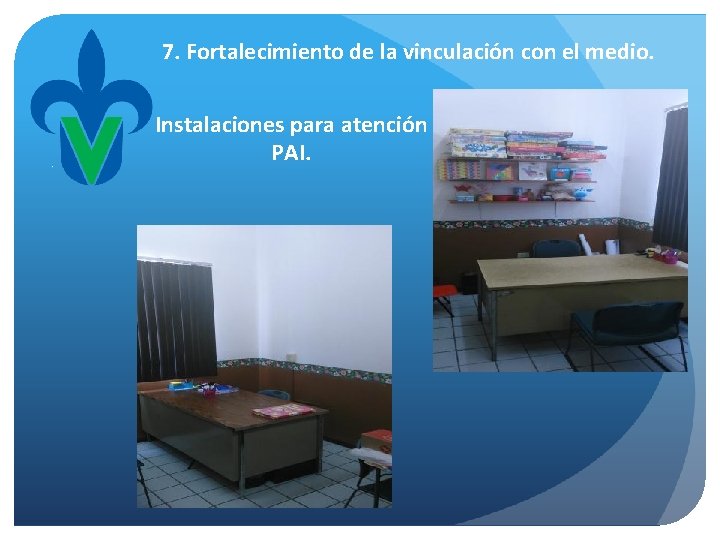 7. Fortalecimiento de la vinculación con el medio.

Instalaciones para atención PAI.